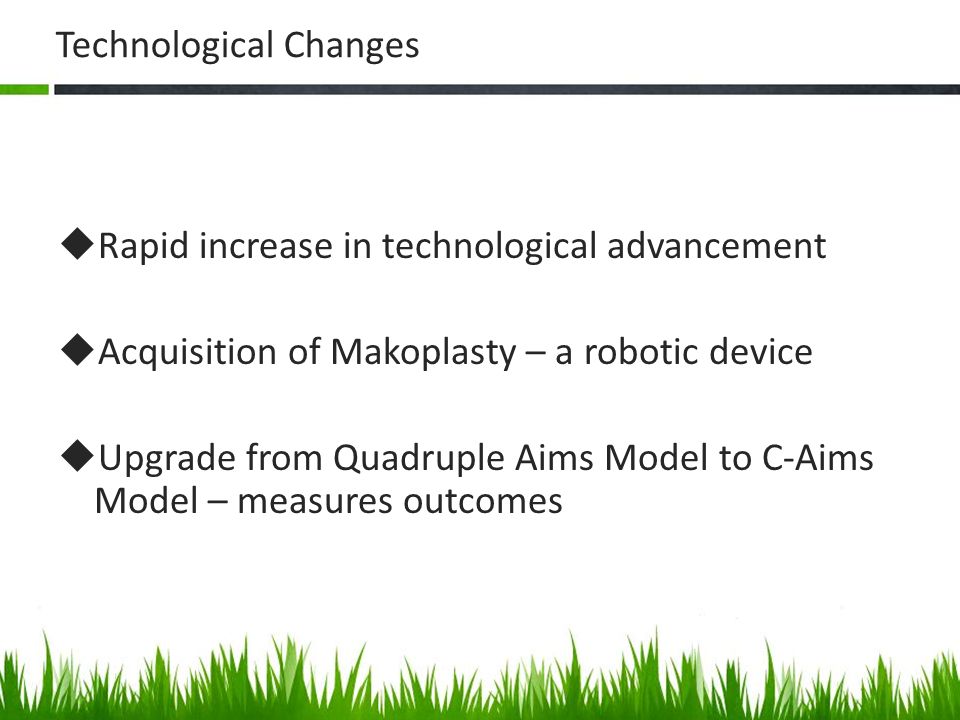 Technological Changes

◆Rapid increase in technological advancement

◆Acquisition of Makoplasty – a robotic device

◆Upgrade from Quadruple Aims Model to C-Aims Model – measures outcomes